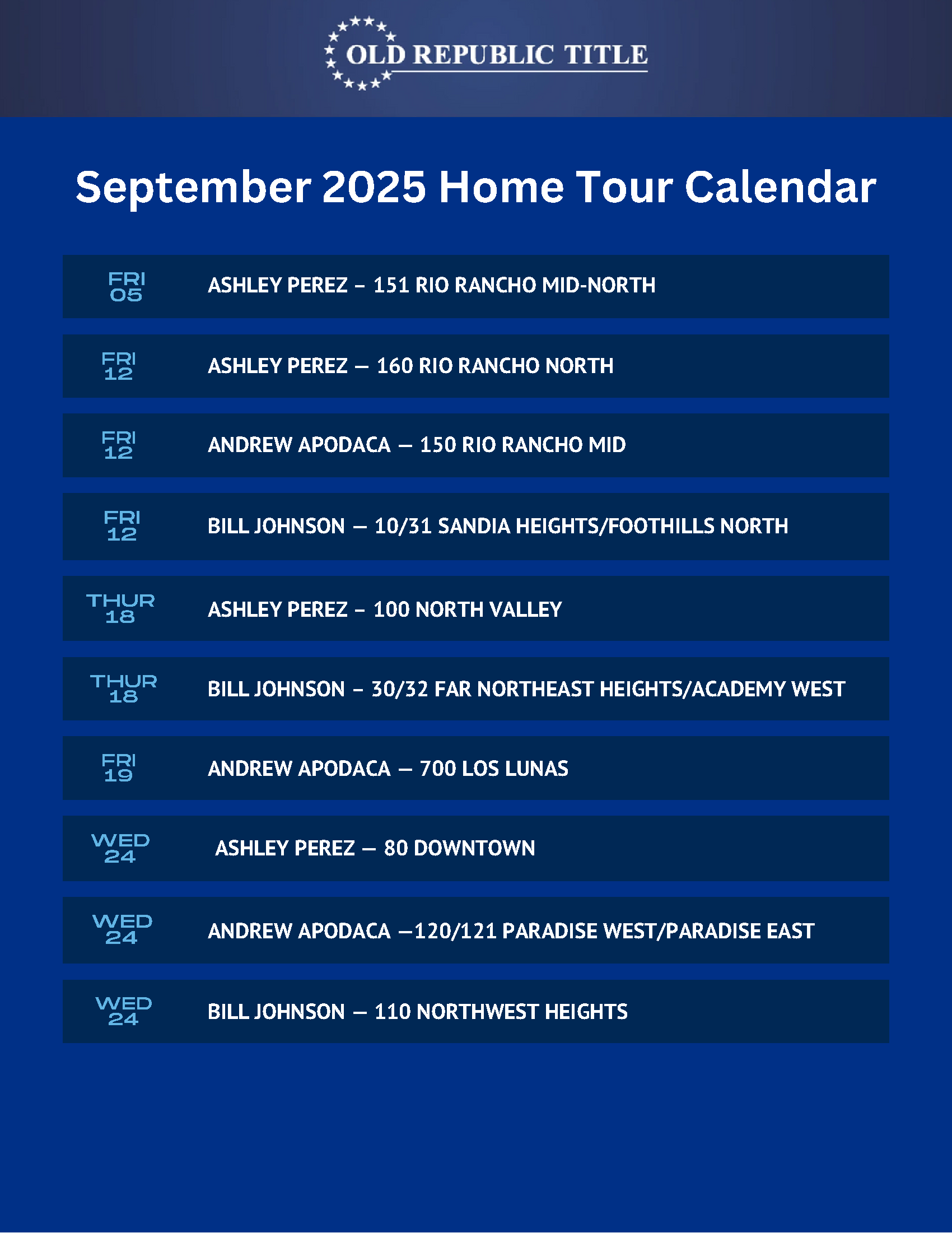 OLD REPUBLIC TITLE

September 2025 Home Tour Calendar

FRI 05 ASHLEY PEREZ – 151 RIO RANCHO MID-NORTH

FRI 12 ASHLEY PEREZ — 160 RIO RANCHO NORTH

FRI 12 ANDREW APODACA — 150 RIO RANCHO MID

FRI 12 BILL JOHNSON — 10/31 SANDIA HEIGHTS/FOOTHILLS NORTH

THUR 18 ASHLEY PEREZ – 100 NORTH VALLEY

THUR 18 BILL JOHNSON – 30/32 FAR NORTHEAST HEIGHTS/ACADEMY WEST

FRI 19 ANDREW APODACA — 700 LOS LUNAS

WED 24 ASHLEY PEREZ — 80 DOWNTOWN

WED 24 ANDREW APODACA —120/121 PARADISE WEST/PARADISE EAST

WED 24 BILL JOHNSON — 110 NORTHWEST HEIGHTS